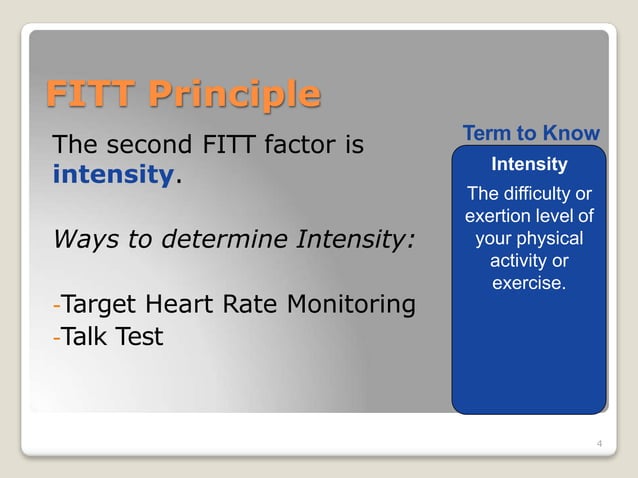 FITT Principle

The second FITT factor is intensity.

Ways to determine Intensity:

-Target Heart Rate Monitoring
-Talk Test

Term to Know

Intensity

The difficulty or exertion level of your physical activity or exercise.

4